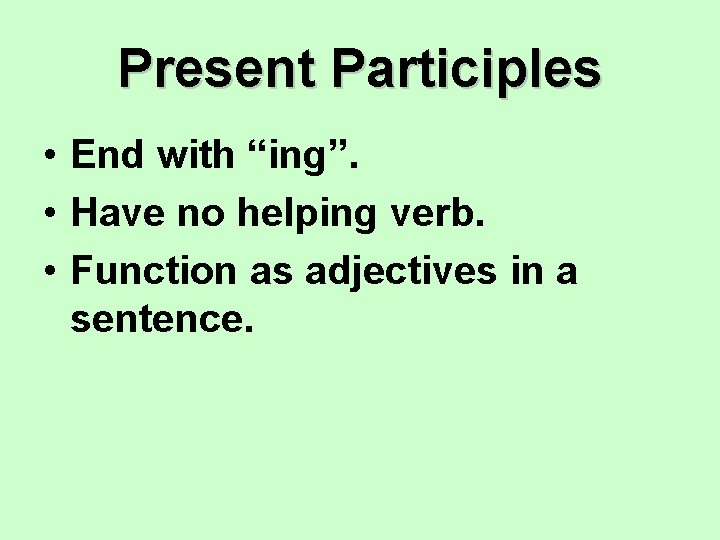 Present Participles

• End with “ing”.
• Have no helping verb.
• Function as adjectives in a sentence.